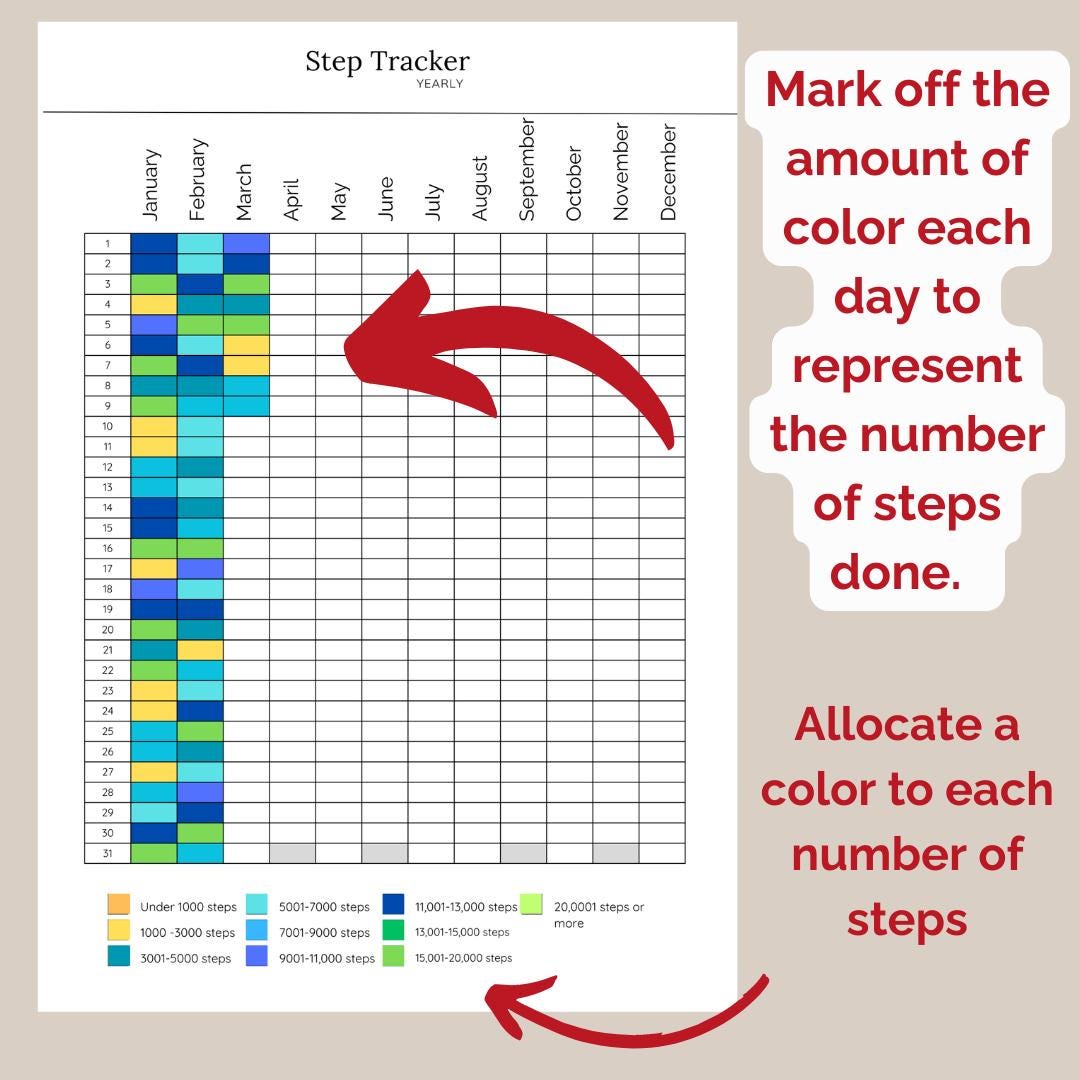 Step Tracker
YEARLY

| | January | February | March | April | May | June | July | August | September | October | November | December |
|---|---|---|---|---|---|---|---|---|---|---|---|---|
| 1 | | | | | | | | | | | | |
| 2 | | | | | | | | | | | | |
| 3 | | | | | | | | | | | | |
| 4 | | | | | | | | | | | | |
| 5 | | | | | | | | | | | | |
| 6 | | | | | | | | | | | | |
| 7 | | | | | | | | | | | | |
| 8 | | | | | | | | | | | | |
| 9 | | | | | | | | | | | | |
| 10 | | | | | | | | | | | | |
| 11 | | | | | | | | | | | | |
| 12 | | | | | | | | | | | | |
| 13 | | | | | | | | | | | | |
| 14 | | | | | | | | | | | | |
| 15 | | | | | | | | | | | | |
| 16 | | | | | | | | | | | | |
| 17 | | | | | | | | | | | | |
| 18 | | | | | | | | | | | | |
| 19 | | | | | | | | | | | | |
| 20 | | | | | | | | | | | | |
| 21 | | | | | | | | | | | | |
| 22 | | | | | | | | | | | | |
| 23 | | | | | | | | | | | | |
| 24 | | | | | | | | | | | | |
| 25 | | | | | | | | | | | | |
| 26 | | | | | | | | | | | | |
| 27 | | | | | | | | | | | | |
| 28 | | | | | | | | | | | | |
| 29 | | | | | | | | | | | | |
| 30 | | | | | | | | | | | | |
| 31 | | | | | | | | | | | | |

Under 1000 steps
1000 -3000 steps
3001-5000 steps
5001-7000 steps
7001-9000 steps
9001-11,000 steps
11,001-13,000 steps
13,001-15,000 steps
15,001-20,000 steps
20,0001 steps or more

Mark off the amount of color each day to represent the number of steps done.

Allocate a color to each number of steps